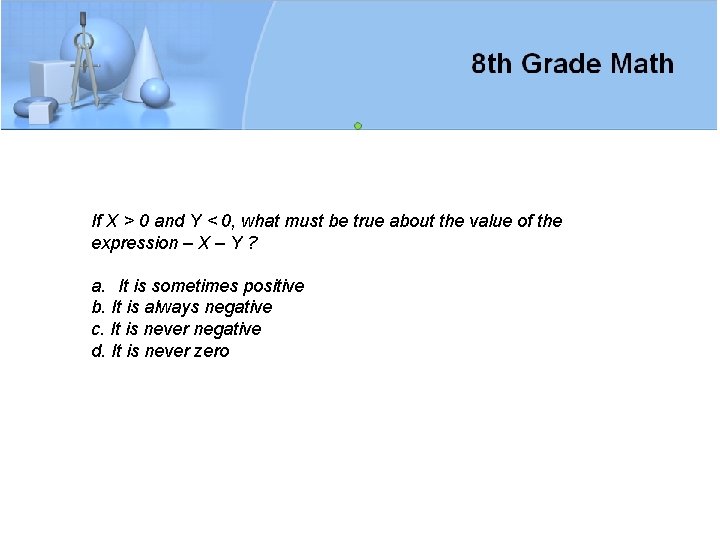 8th Grade Math

If $X > 0$ and $Y < 0$, what must be true about the value of the expression $-X - Y$ ?

a. It is sometimes positive
b. It is always negative
c. It is never negative
d. It is never zero